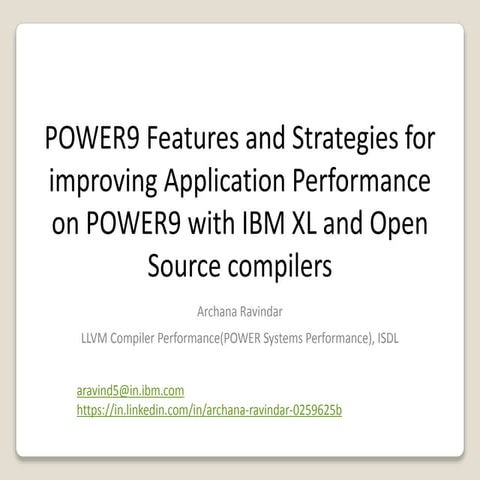 POWER9 Features and Strategies for improving Application Performance on POWER9 with IBM XL and Open Source compilers

Archana Ravindar

LLVM Compiler Performance(POWER Systems Performance), ISDL

aravind5@in.ibm.com
https://in.linkedin.com/in/archana-ravindar-0259625b